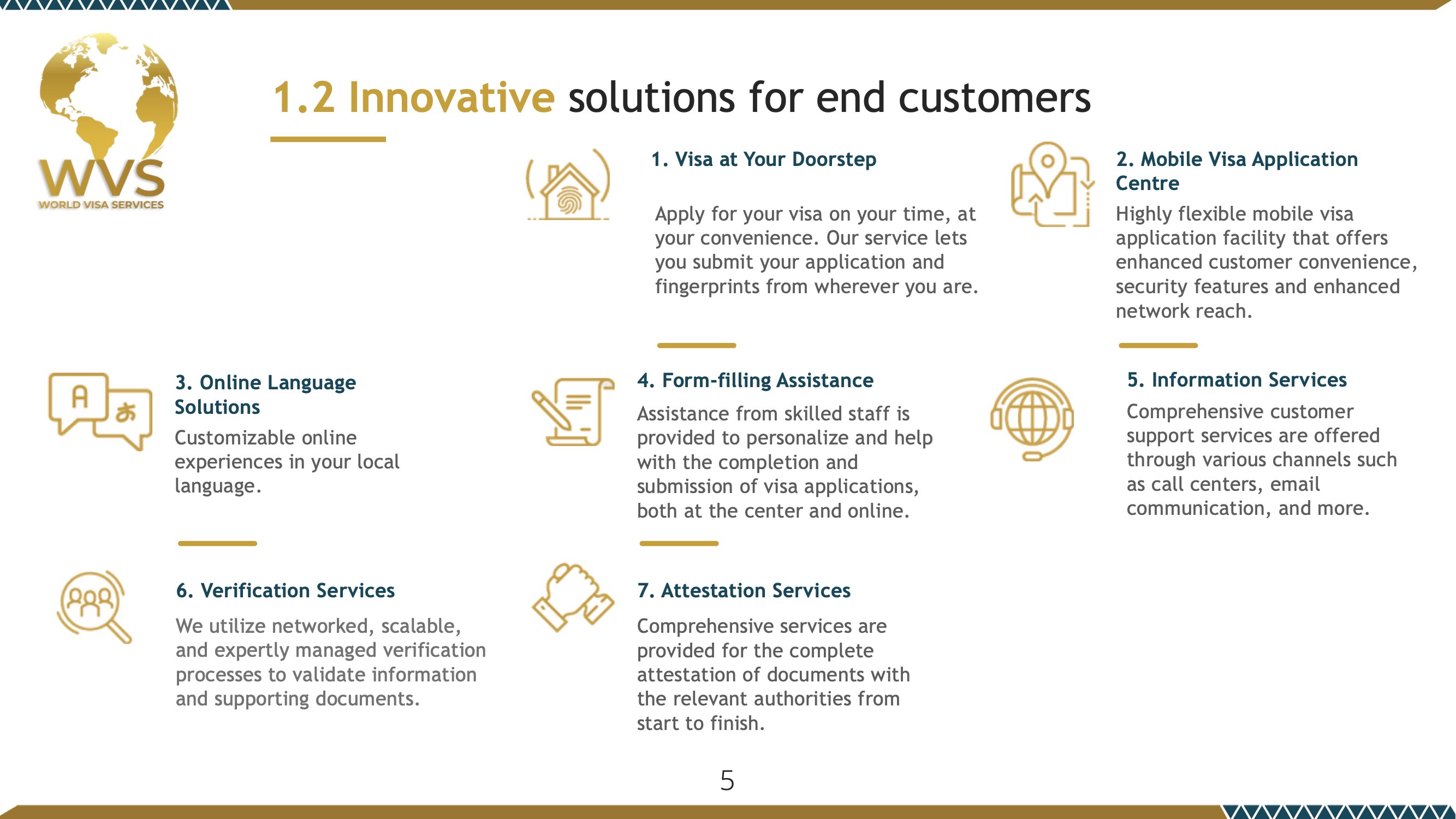 WVS
WORLD VISA SERVICES

1.2 Innovative solutions for end customers

1. Visa at Your Doorstep

Apply for your visa on your time, at your convenience. Our service lets you submit your application and fingerprints from wherever you are.

2. Mobile Visa Application Centre

Highly flexible mobile visa application facility that offers enhanced customer convenience, security features and enhanced network reach.

3. Online Language Solutions

Customizable online experiences in your local language.

4. Form-filling Assistance

Assistance from skilled staff is provided to personalize and help with the completion and submission of visa applications, both at the center and online.

5. Information Services

Comprehensive customer support services are offered through various channels such as call centers, email communication, and more.

6. Verification Services

We utilize networked, scalable, and expertly managed verification processes to validate information and supporting documents.

7. Attestation Services

Comprehensive services are provided for the complete attestation of documents with the relevant authorities from start to finish.

5